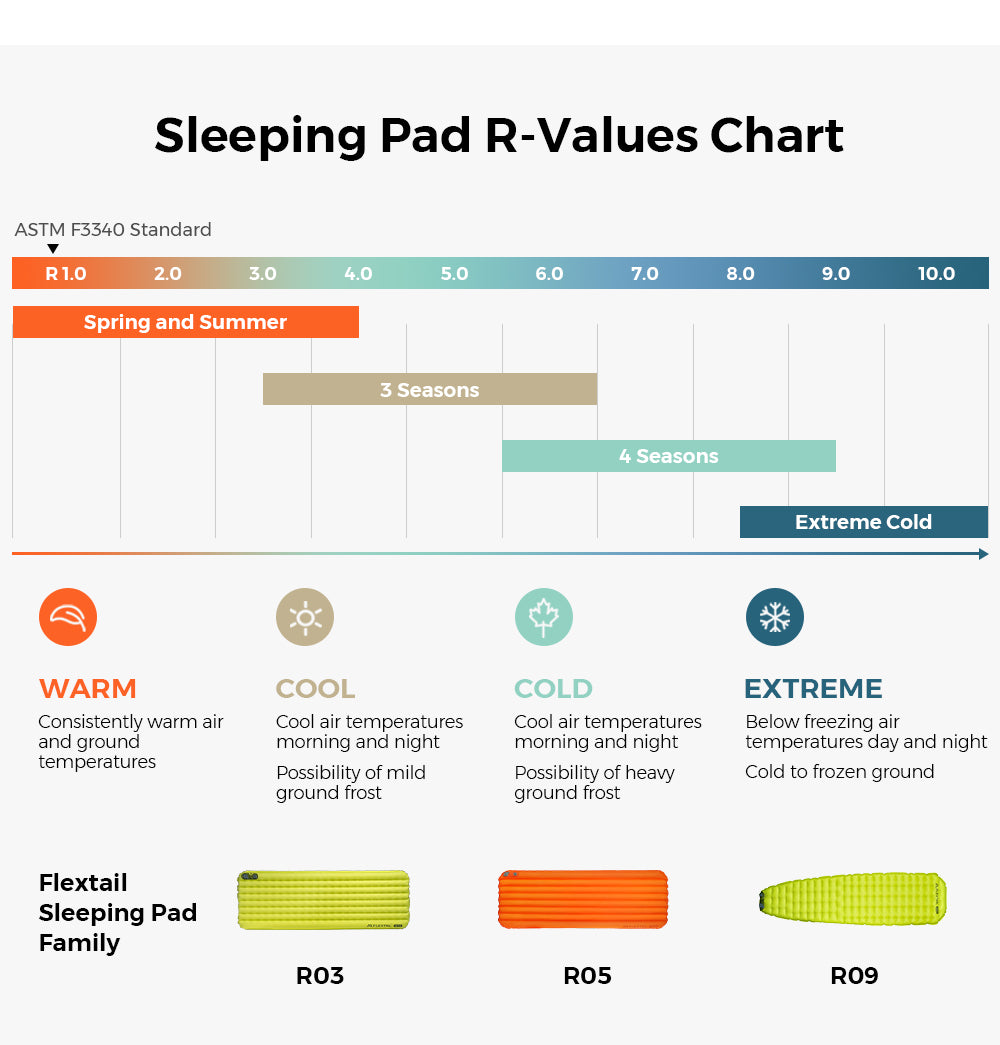 Sleeping Pad R-Values Chart

ASTM F3340 Standard

R 1.0 2.0 3.0 4.0 5.0 6.0 7.0 8.0 9.0 10.0

Spring and Summer

3 Seasons

4 Seasons

Extreme Cold

WARM
Consistently warm air and ground temperatures

COOL
Cool air temperatures morning and night
Possibility of mild ground frost

COLD
Cool air temperatures morning and night
Possibility of heavy ground frost

EXTREME
Below freezing air temperatures day and night
Cold to frozen ground

Flextail Sleeping Pad Family

R03

R05

R09